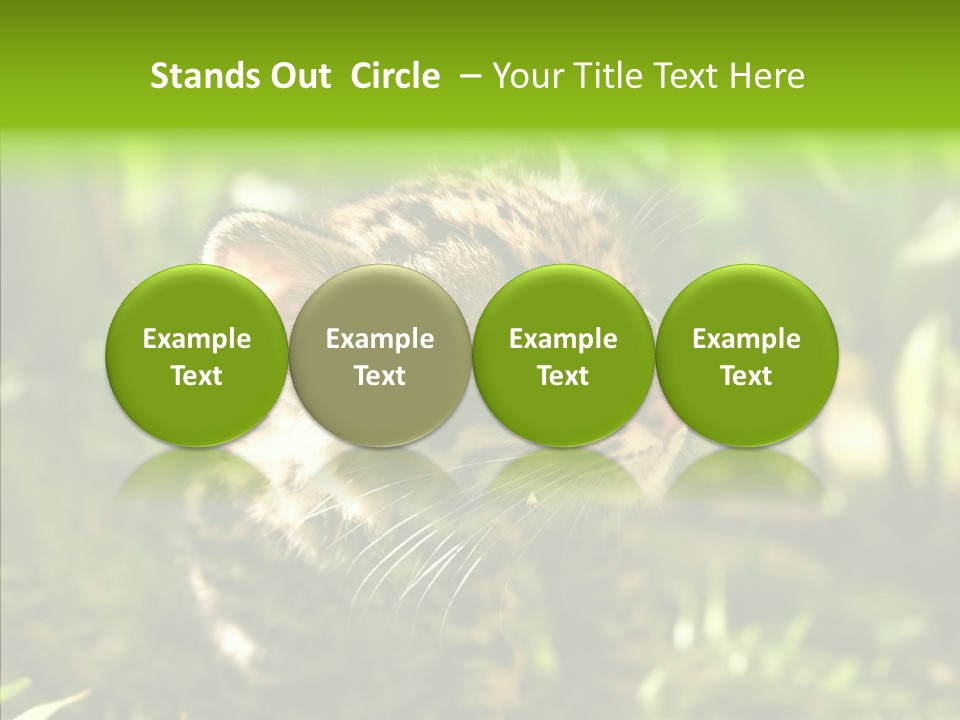 Stands Out Circle – Your Title Text Here

Example Text

Example Text

Example Text

Example Text